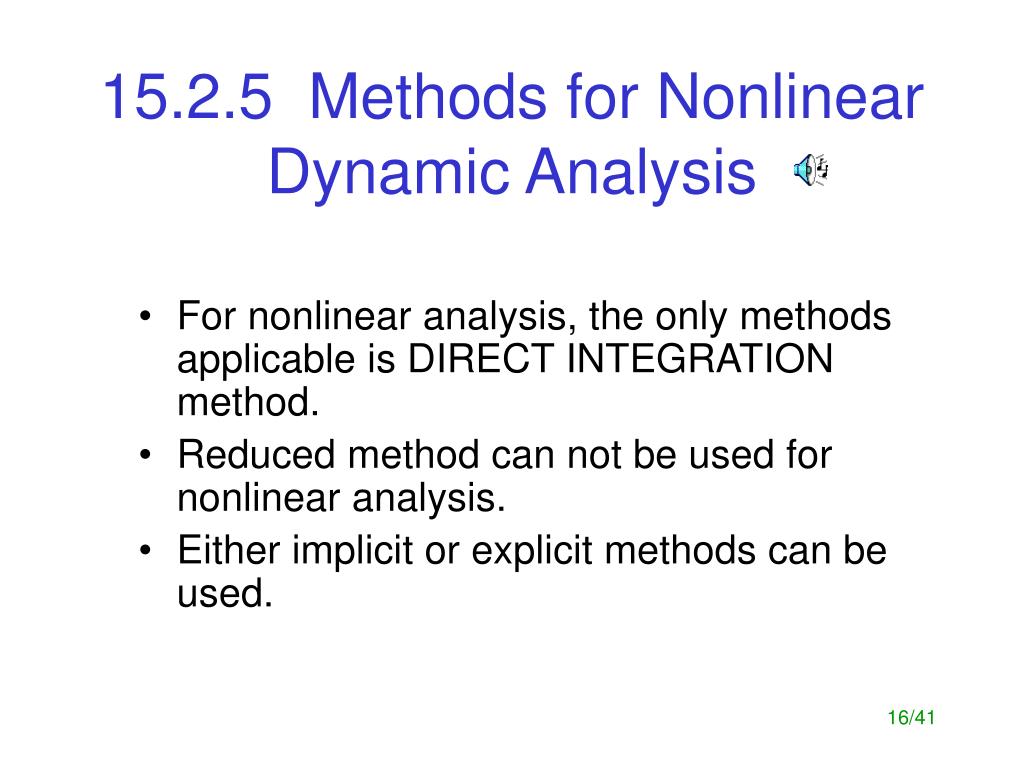 15.2.5 Methods for Nonlinear Dynamic Analysis

• For nonlinear analysis, the only methods applicable is DIRECT INTEGRATION method.
• Reduced method can not be used for nonlinear analysis.
• Either implicit or explicit methods can be used.

16/41